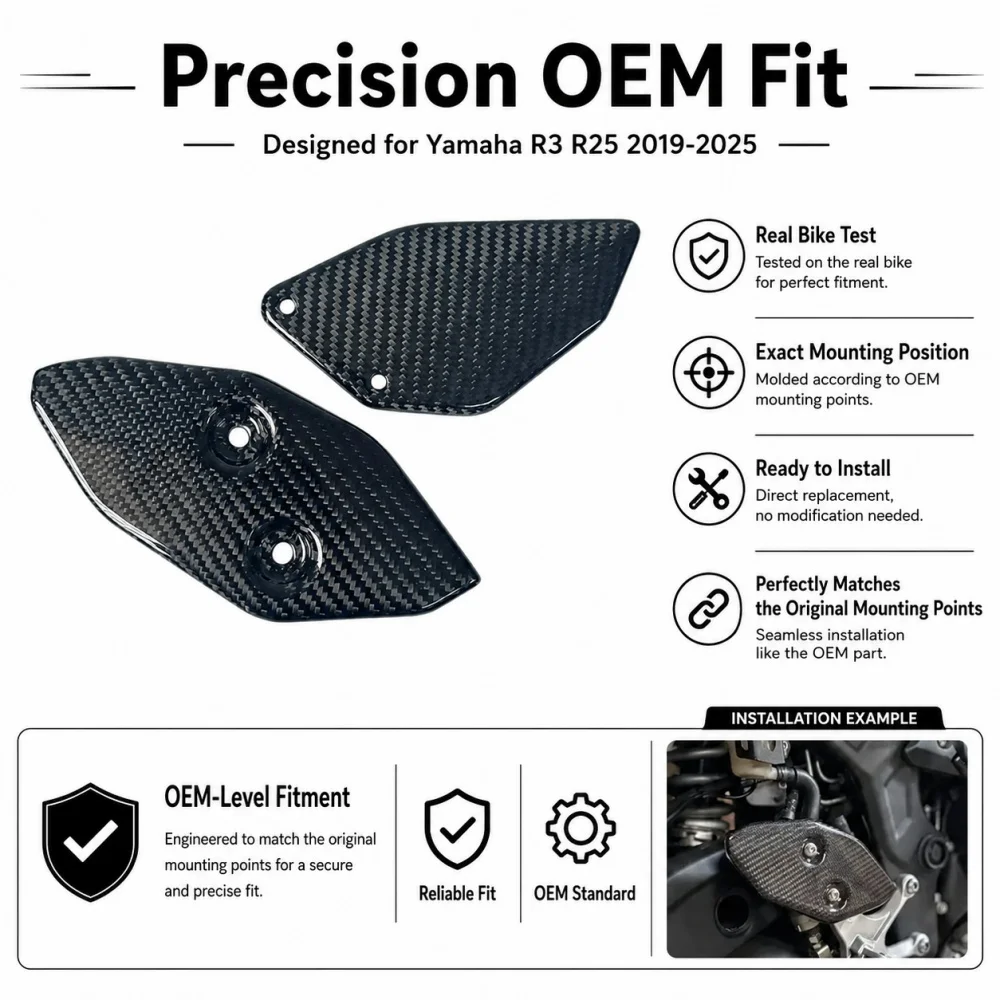 Precision OEM Fit

Designed for Yamaha R3 R25 2019-2025

Real Bike Test
Tested on the real bike for perfect fitment.

Exact Mounting Position
Molded according to OEM mounting points.

Ready to Install
Direct replacement, no modification needed.

Perfectly Matches the Original Mounting Points
Seamless installation like the OEM part.

OEM-Level Fitment
Engineered to match the original mounting points for a secure and precise fit.

Reliable Fit

OEM Standard

INSTALLATION EXAMPLE